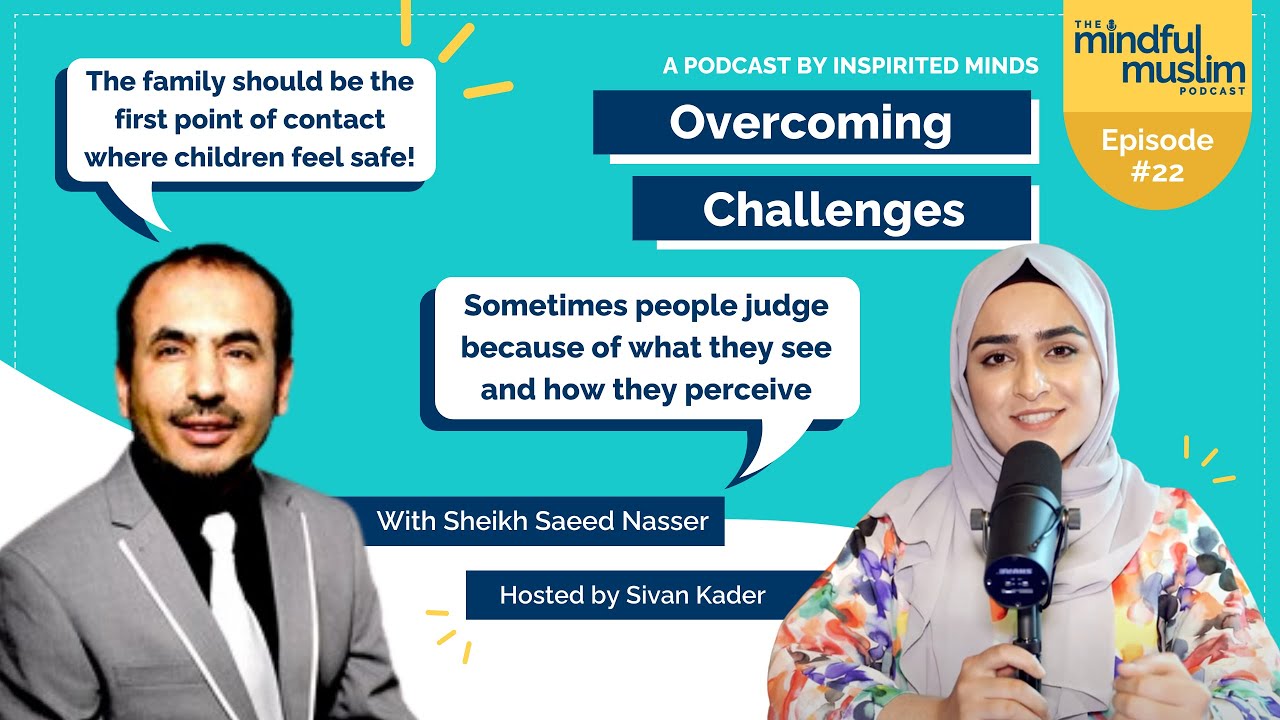 The family should be the first point of contact where children feel safe!

A PODCAST BY INSPIRITED MINDS

Overcoming

Challenges

THE mindful muslim PODCAST

Episode #22

Sometimes people judge because of what they see and how they perceive

With Sheikh Saeed Nasser

Hosted by Sivan Kader